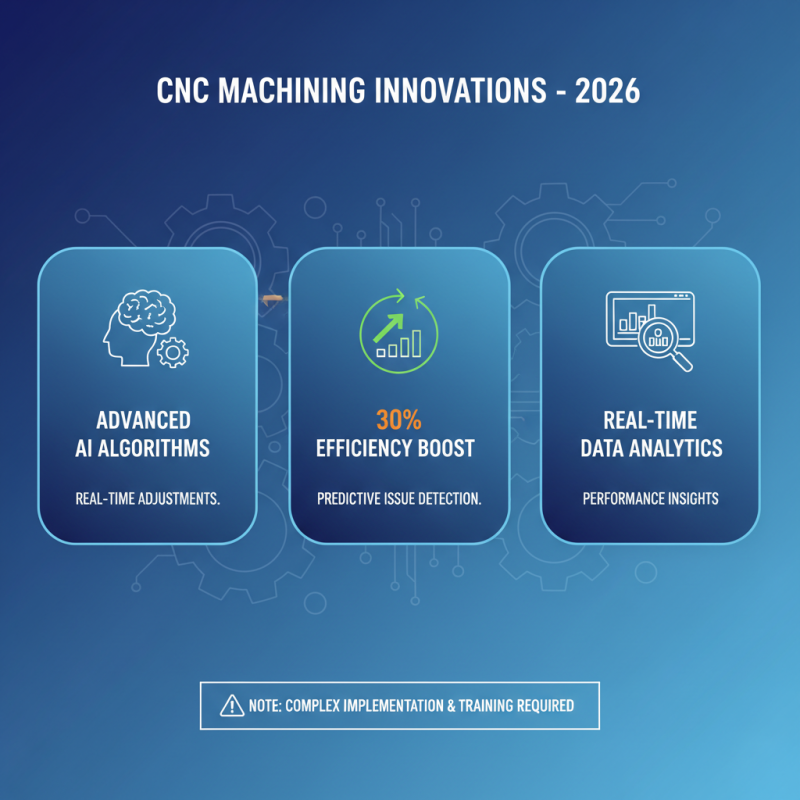 CNC MACHINING INNOVATIONS - 2026

ADVANCED AI ALGORITHMS

REAL-TIME ADJUSTMENTS.

30% EFFICIENCY BOOST

PREDICTIVE ISSUE DETECTION.

REAL-TIME DATA ANALYTICS

PERFORMANCE INSIGHTS

NOTE: COMPLEX IMPLEMENTATION & TRAINING REQUIRED